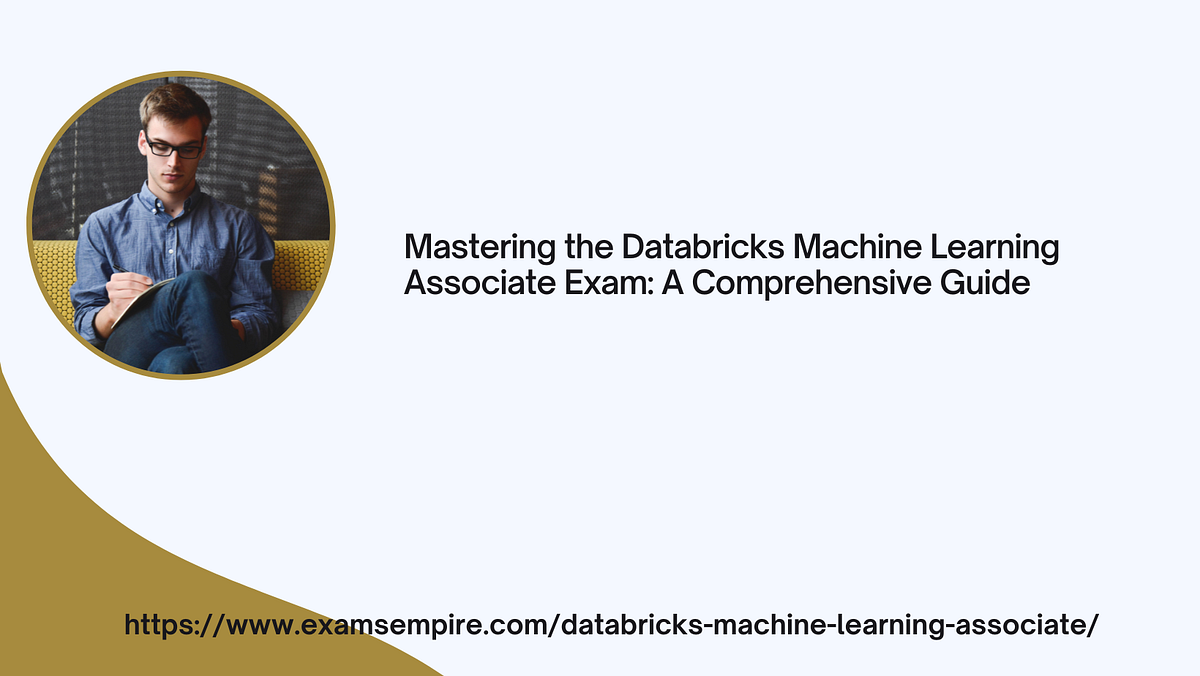 Mastering the Databricks Machine Learning Associate Exam: A Comprehensive Guide

https://www.examsempire.com/databricks-machine-learning-associate/